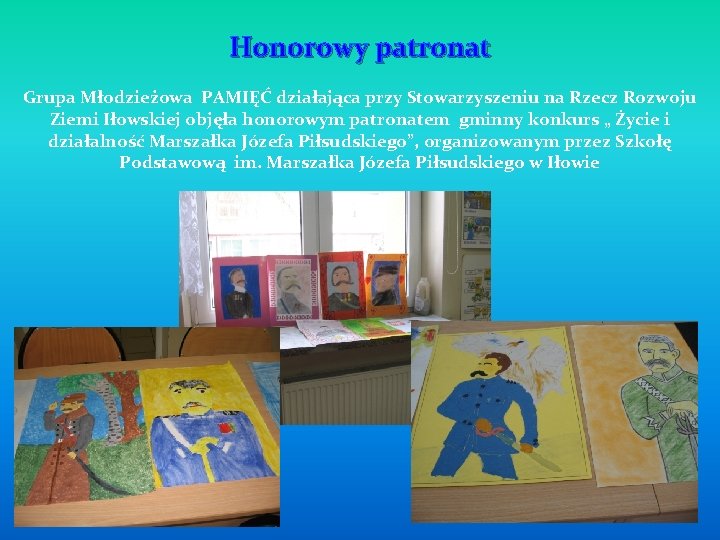 Honorowy patronat

Grupa Młodzieżowa PAMIĘĆ działająca przy Stowarzyszeniu na Rzecz Rozwoju Ziemi Iłowskiej objęła honorowym patronatem gminny konkurs „ Życie i działalność Marszałka Józefa Piłsudskiego”, organizowanym przez Szkołę Podstawową im. Marszałka Józefa Piłsudskiego w Iłowie